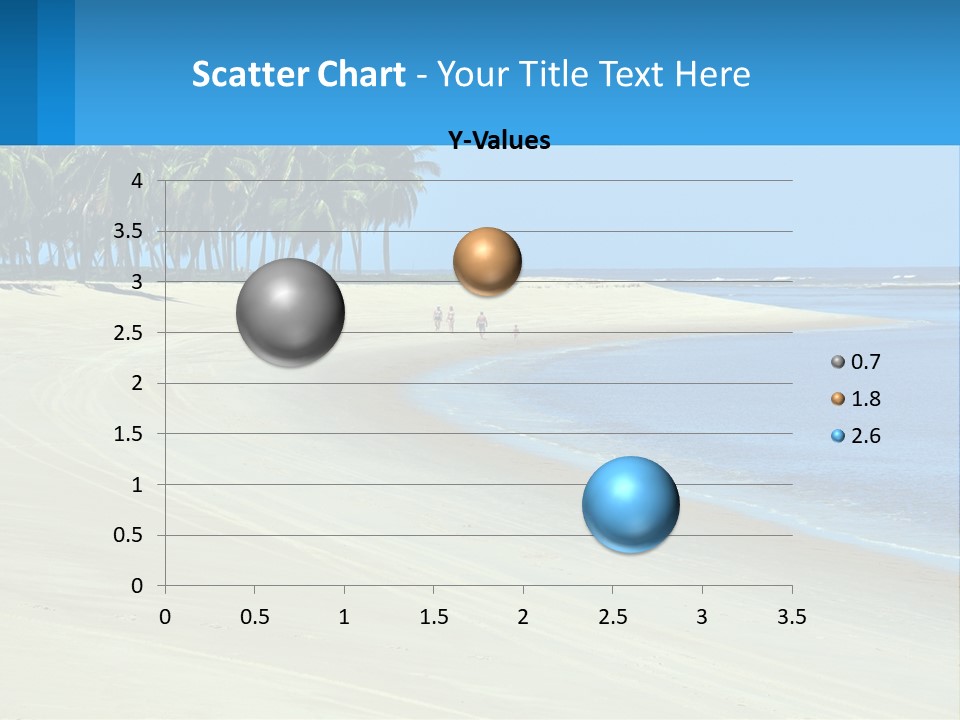 Scatter Chart - Your Title Text Here

Y-Values

4
3.5
3
2.5
2
1.5
1
0.5
0

0 0.5 1 1.5 2 2.5 3 3.5

0.7
1.8
2.6